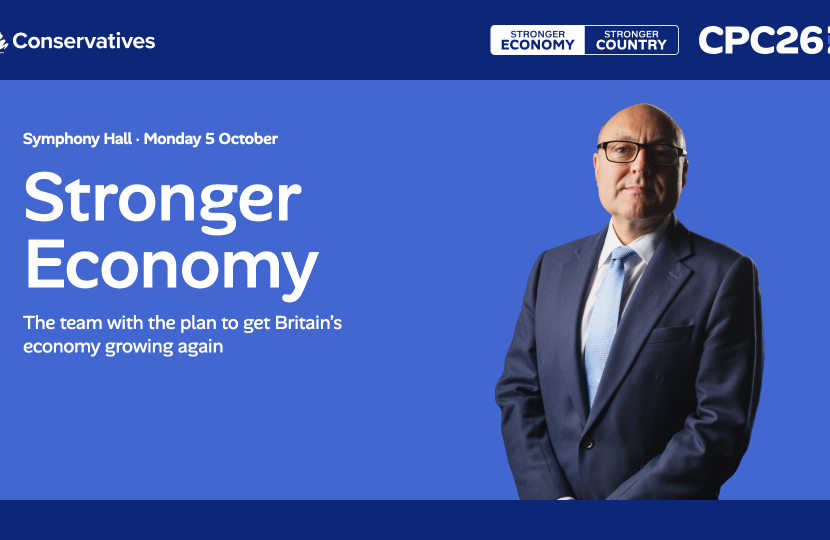 Conservatives

STRONGER ECONOMY

STRONGER COUNTRY

CPC26

Symphony Hall · Monday 5 October

Stronger Economy

The team with the plan to get Britain's economy growing again